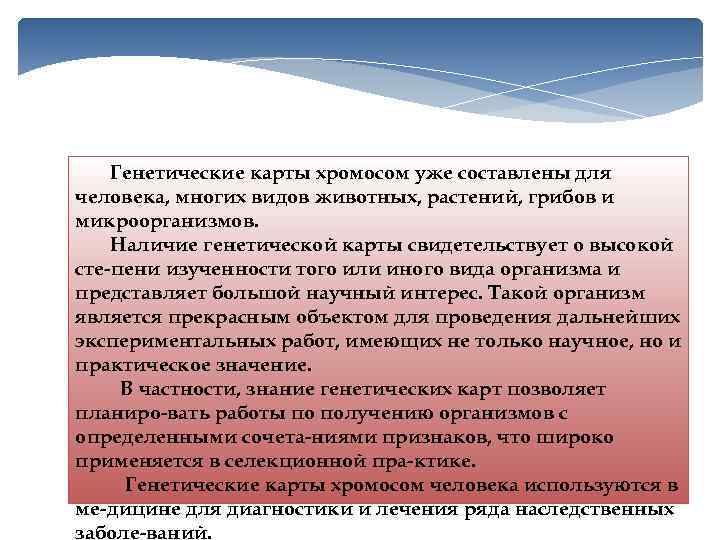 Генетические карты хромосом уже составлены для человека, многих видов животных, растений, грибов и микроорганизмов.

Наличие генетической карты свидетельствует о высокой сте-пени изученности того или иного вида организма и представляет большой научный интерес. Такой организм является прекрасным объектом для проведения дальнейших экспериментальных работ, имеющих не только научное, но и практическое значение.

В частности, знание генетических карт позволяет планиро-вать работы по получению организмов с определенными сочета-ниями признаков, что широко применяется в селекционной пра-ктике.

Генетические карты хромосом человека используются в ме-дицине для диагностики и лечения ряда наследственных заболе-ваний.